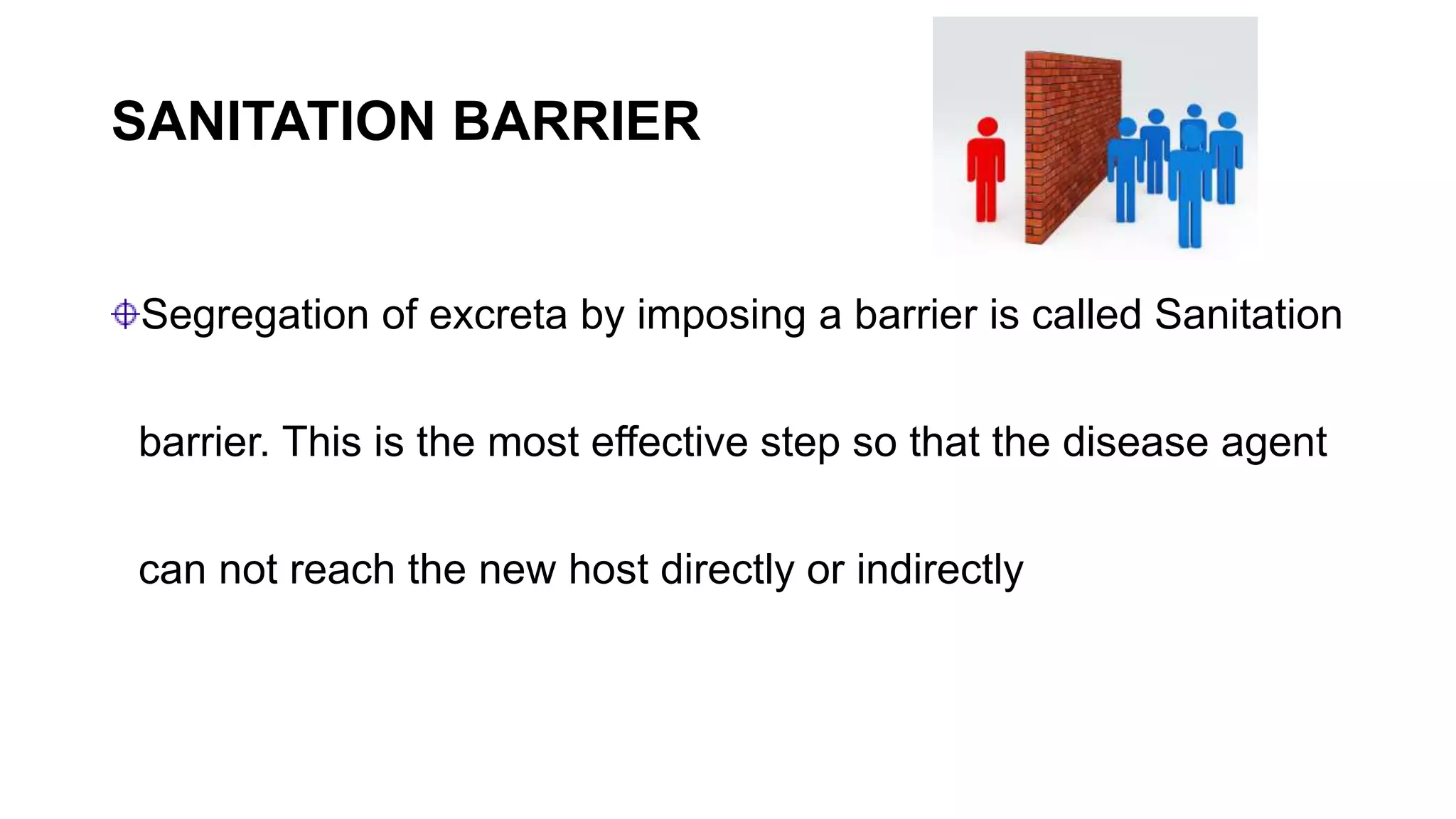 SANITATION BARRIER

Segregation of excreta by imposing a barrier is called Sanitation barrier. This is the most effective step so that the disease agent can not reach the new host directly or indirectly